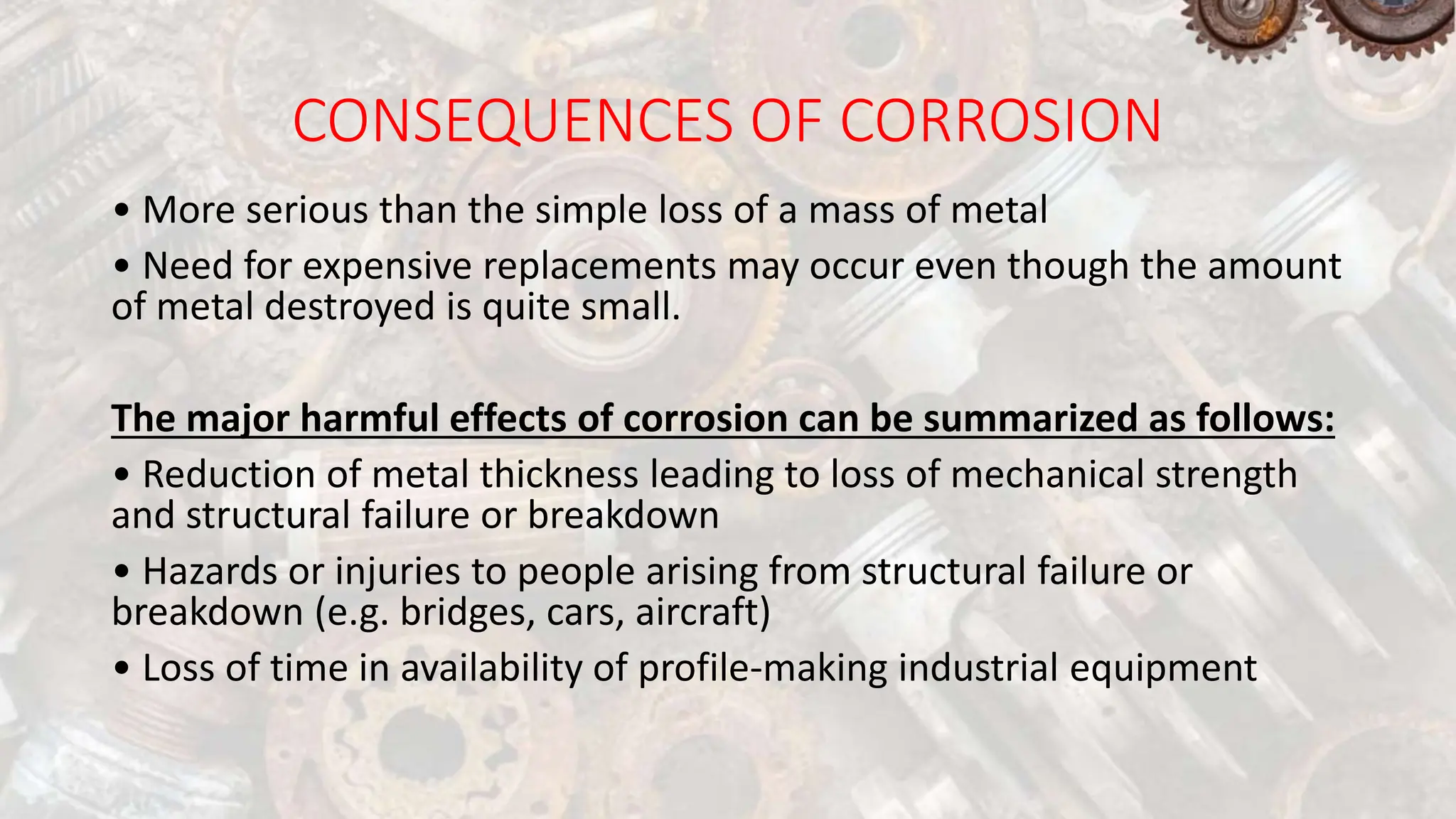 CONSEQUENCES OF CORROSION

• More serious than the simple loss of a mass of metal

• Need for expensive replacements may occur even though the amount of metal destroyed is quite small.

The major harmful effects of corrosion can be summarized as follows:

• Reduction of metal thickness leading to loss of mechanical strength and structural failure or breakdown

• Hazards or injuries to people arising from structural failure or breakdown (e.g. bridges, cars, aircraft)

• Loss of time in availability of profile-making industrial equipment